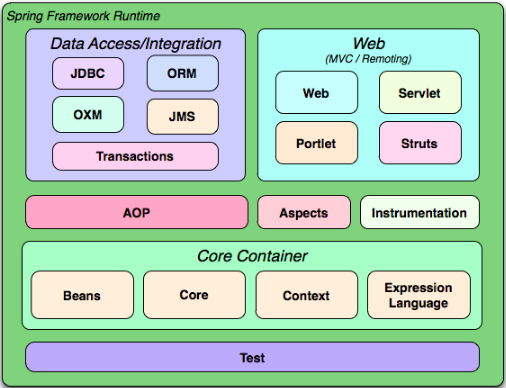 Spring Framework Runtime

Data Access/Integration

JDBC

ORM

OXM

JMS

Transactions

Web
(MVC / Remoting)

Web

Servlet

Portlet

Struts

AOP

Aspects

Instrumentation

Core Container

Beans

Core

Context

Expression Language

Test